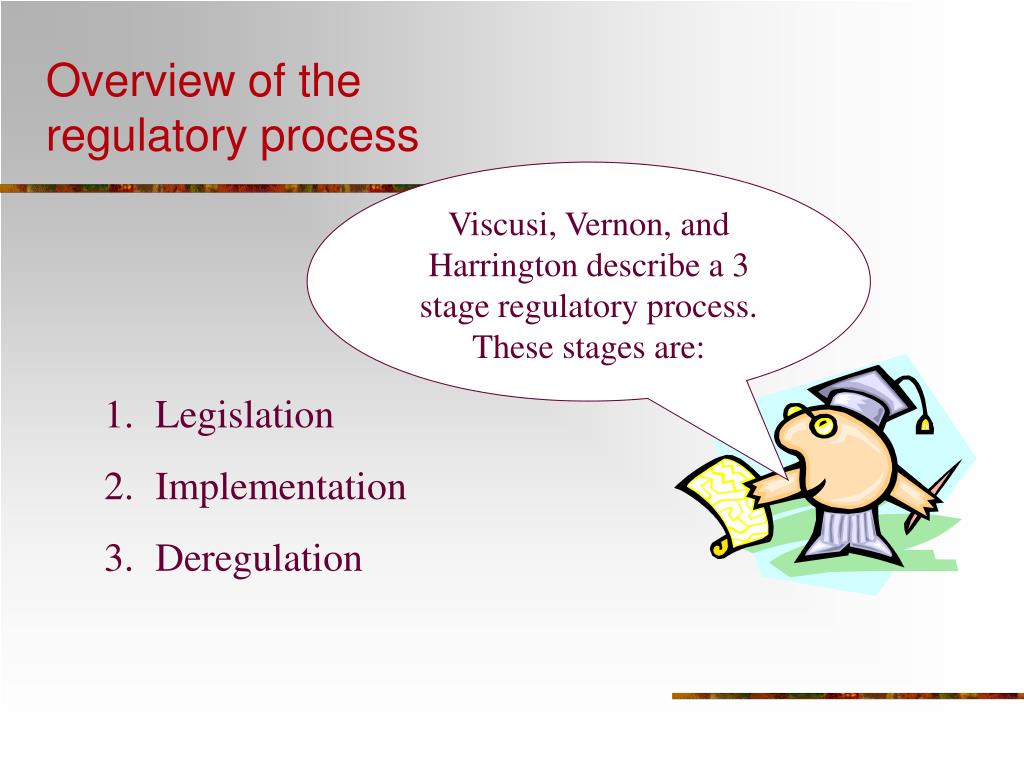 Overview of the regulatory process

Viscusi, Vernon, and Harrington describe a 3 stage regulatory process. These stages are:

1. Legislation
2. Implementation
3. Deregulation